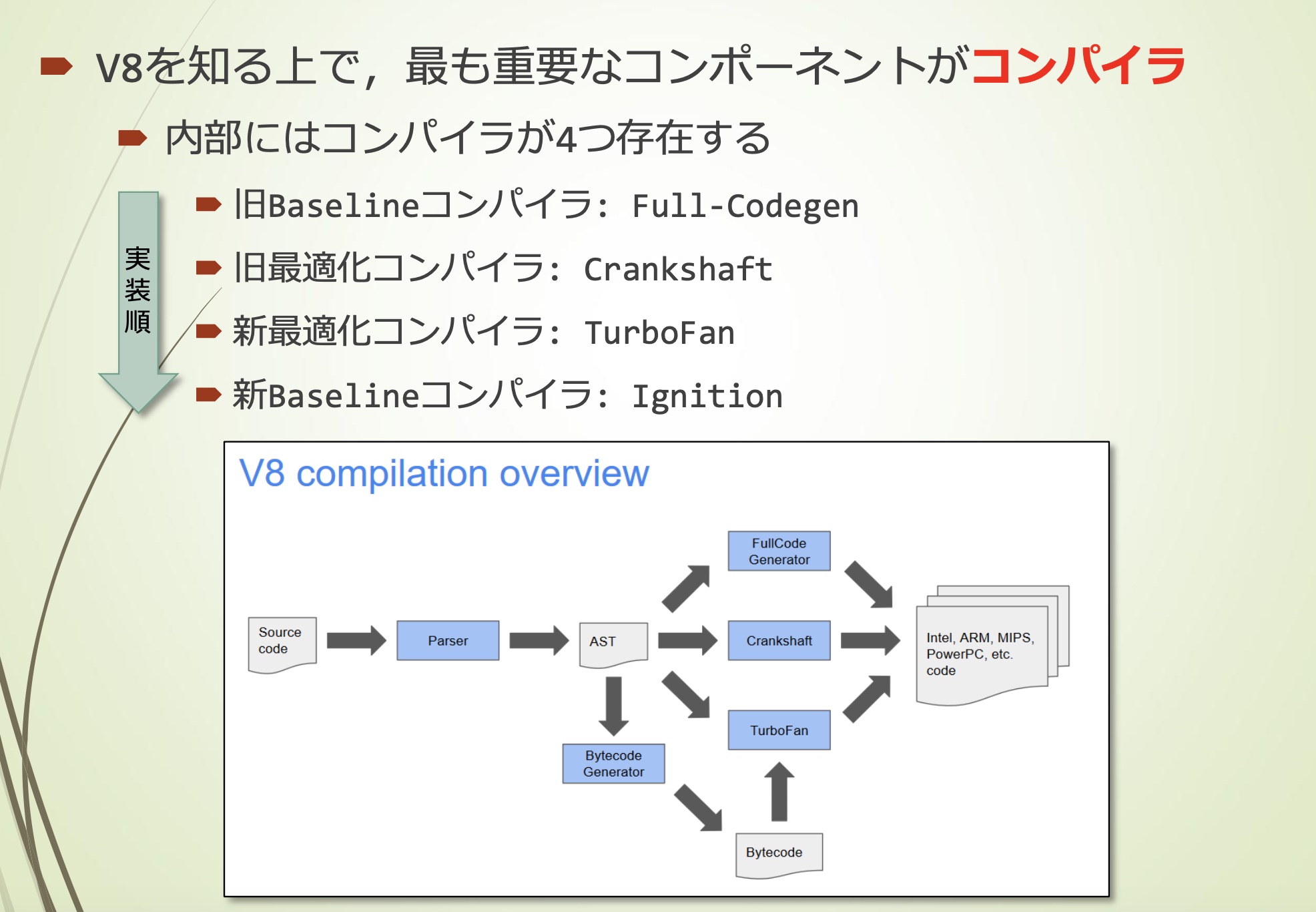 V8を知る上で，最も重要なコンポーネントがコンパイラ

内部にはコンパイラが4つ存在する

実装順

旧Baselineコンパイラ: Full-Codegen

旧最適化コンパイラ: Crankshaft

新最適化コンパイラ: TurboFan

新Baselineコンパイラ: Ignition

V8 compilation overview

Source code

Parser

AST

FullCode Generator

Crankshaft

TurboFan

Bytecode Generator

Bytecode

Intel, ARM, MIPS, PowerPC, etc. code